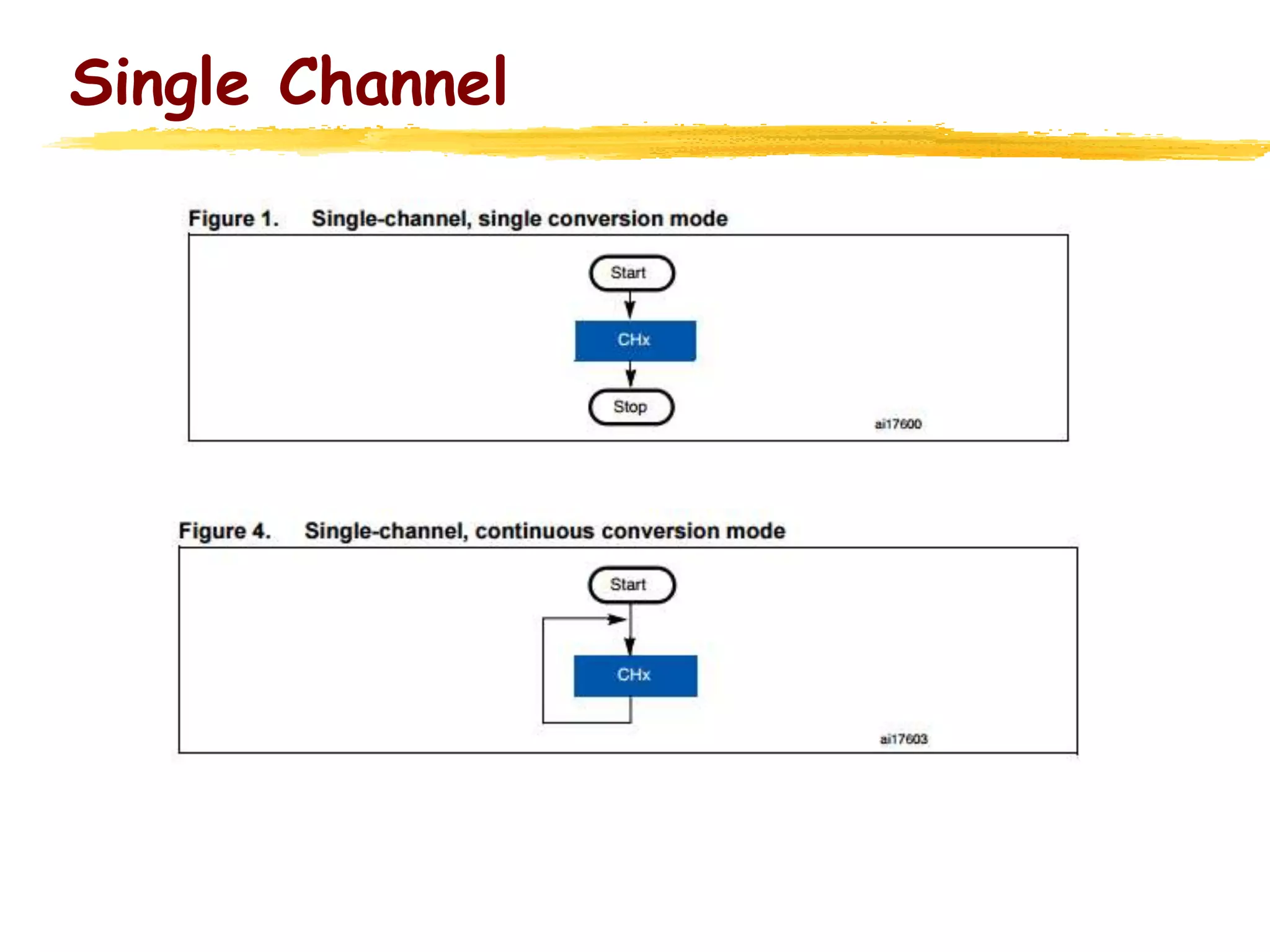 Single Channel

Figure 1. Single-channel, single conversion mode

Start

CHx

Stop

ai17600

Figure 4. Single-channel, continuous conversion mode

Start

CHx

ai17603